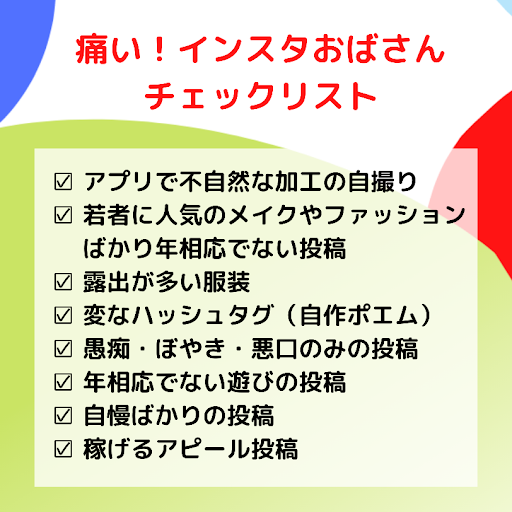 痛い！インスタおばさん
チェックリスト

☑ アプリで不自然な加工の自撮り
☑ 若者に人気のメイクやファッションばかり年相応でない投稿
☑ 露出が多い服装
☑ 変なハッシュタグ（自作ポエム）
☑ 愚痴・ぼやき・悪口のみの投稿
☑ 年相応でない遊びの投稿
☑ 自慢ばかりの投稿
☑ 稼げるアピール投稿